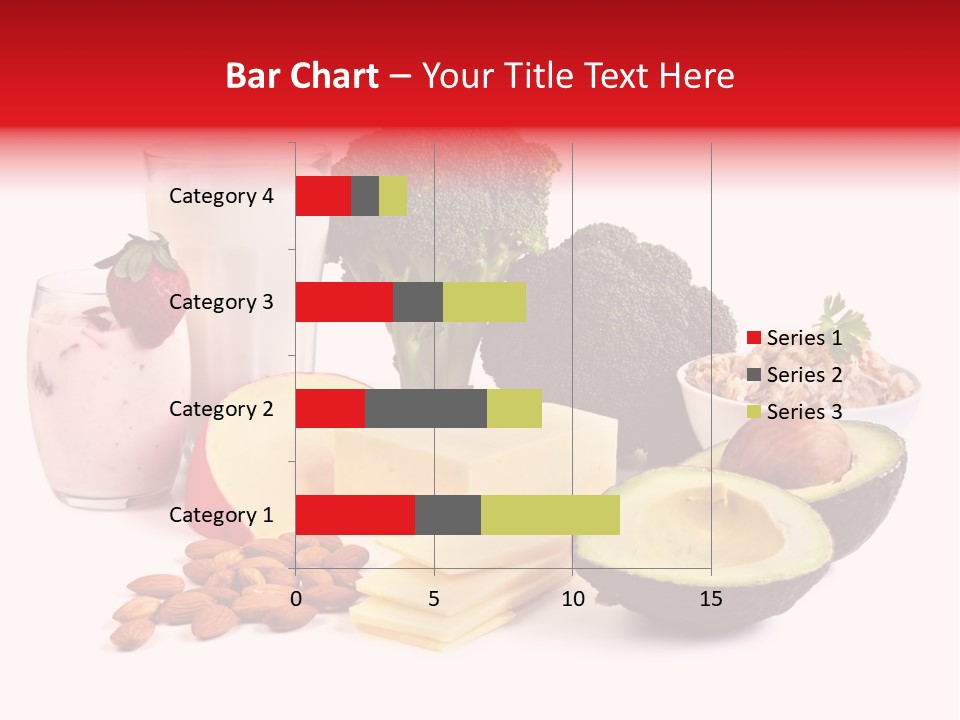 Bar Chart – Your Title Text Here

Category 4
Category 3
Category 2
Category 1

0 5 10 15

Series 1
Series 2
Series 3